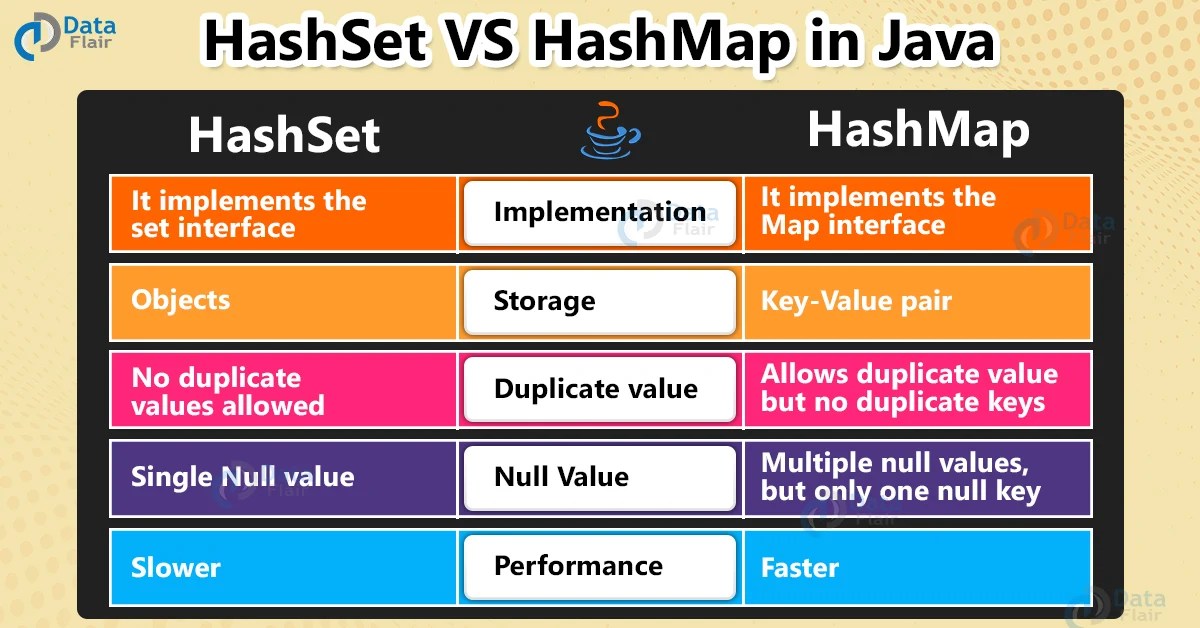 Data Flair

HashSet VS HashMap in Java

| HashSet | | HashMap |
|---|---|---|
| It implements the set interface | Implementation | It implements the Map interface |
| Objects | Storage | Key-Value pair |
| No duplicate values allowed | Duplicate value | Allows duplicate value but no duplicate keys |
| Single Null value | Null Value | Multiple null values, but only one null key |
| Slower | Performance | Faster |

Data Flair